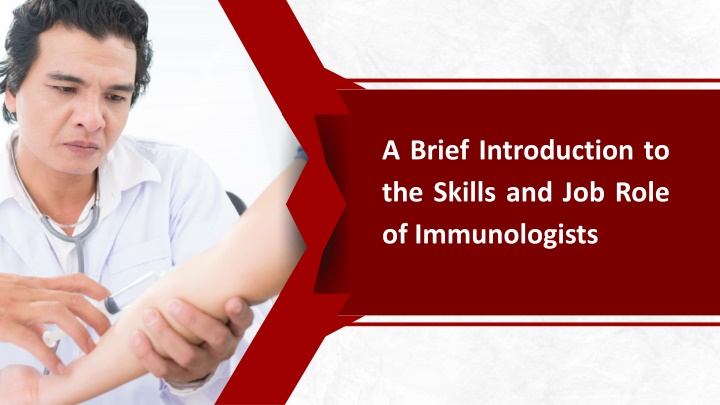 A Brief Introduction to the Skills and Job Role of Immunologists